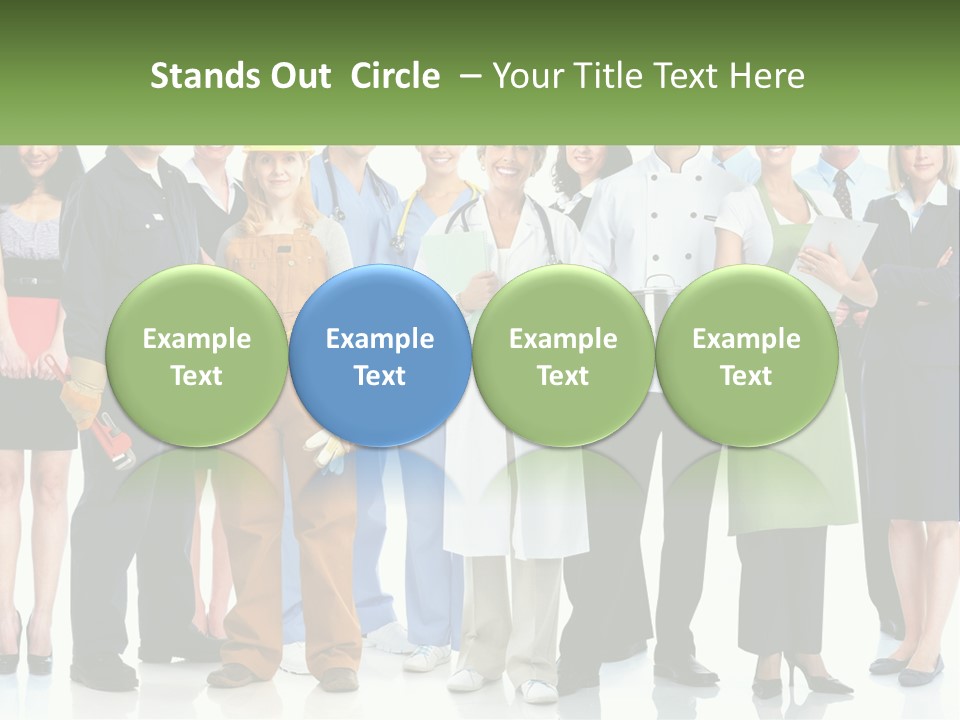 Stands Out Circle – Your Title Text Here

Example Text

Example Text

Example Text

Example Text